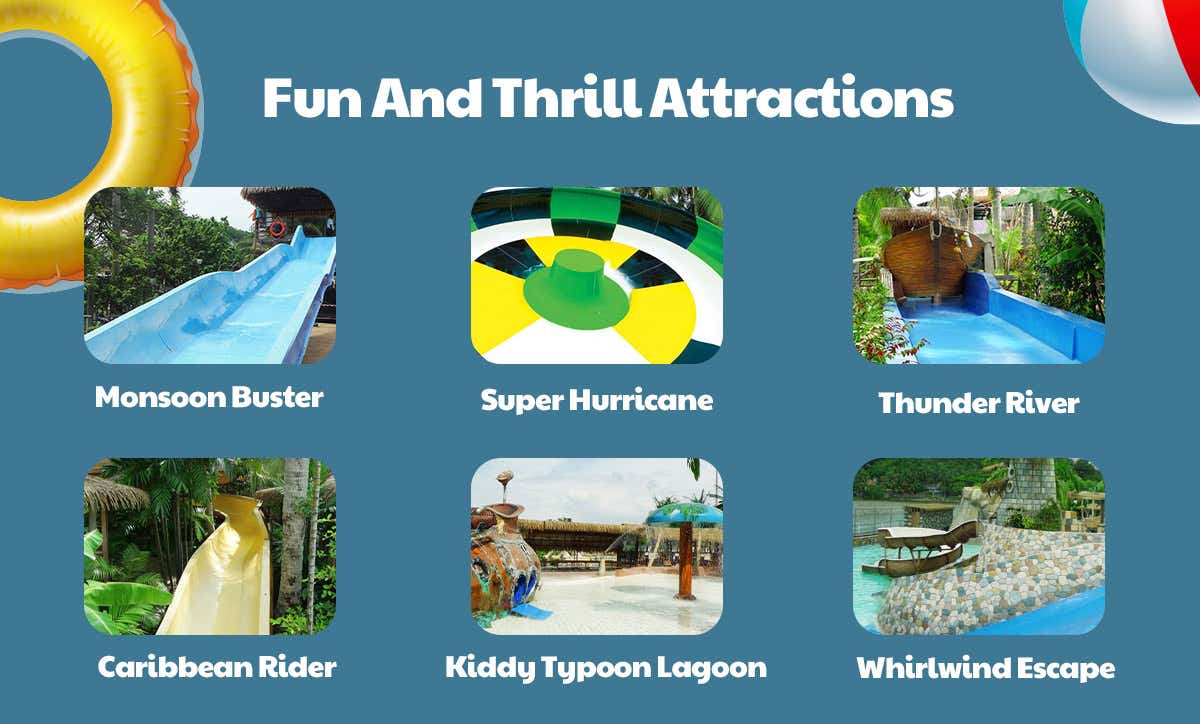 Fun And Thrill Attractions

Monsoon Buster

Super Hurricane

Thunder River

Caribbean Rider

Kiddy Typoon Lagoon

Whirlwind Escape